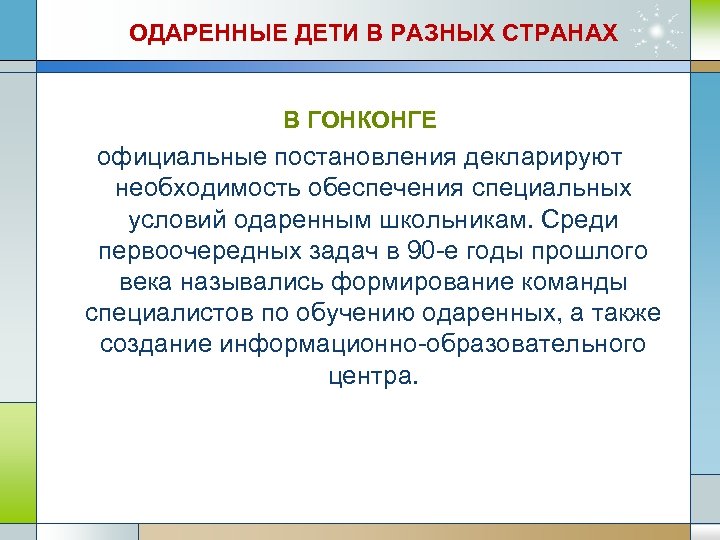 ОДАРЕННЫЕ ДЕТИ В РАЗНЫХ СТРАНАХ

В ГОНКОНГЕ

официальные постановления декларируют необходимость обеспечения специальных условий одаренным школьникам. Среди первоочередных задач в 90-е годы прошлого века назывались формирование команды специалистов по обучению одаренных, а также создание информационно-образовательного центра.